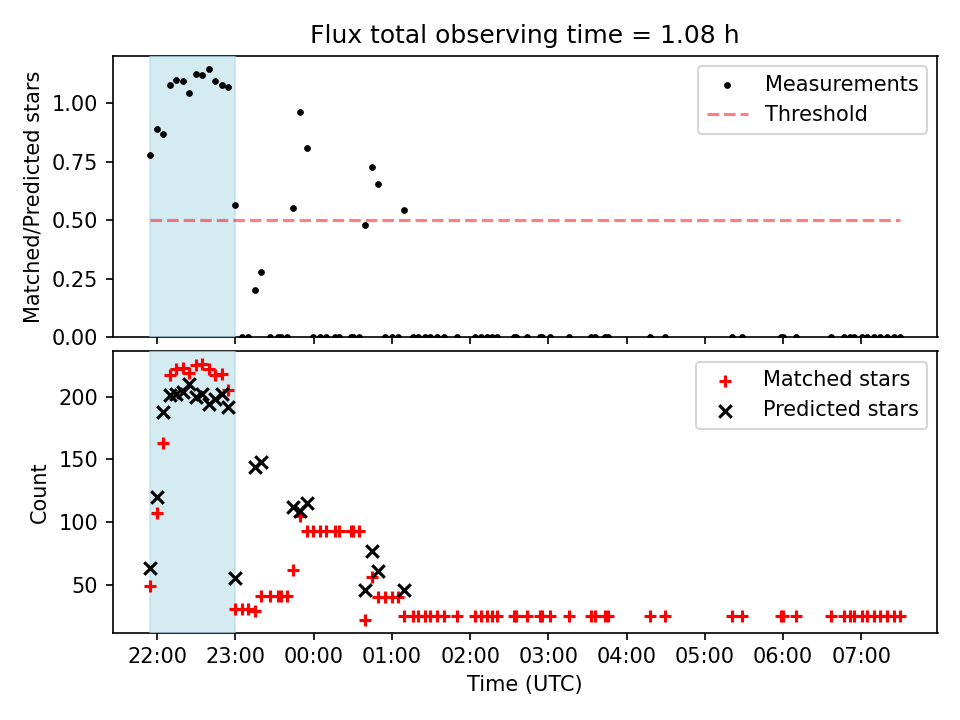 Flux total observing time = 1.08 h

Matched/Predicted stars

1.00
0.75
0.50
0.25
0.00

Measurements
Threshold

Count

200
150
100
50

Matched stars
Predicted stars

22:00
23:00
00:00
01:00
02:00
03:00
04:00
05:00
06:00
07:00

Time (UTC)